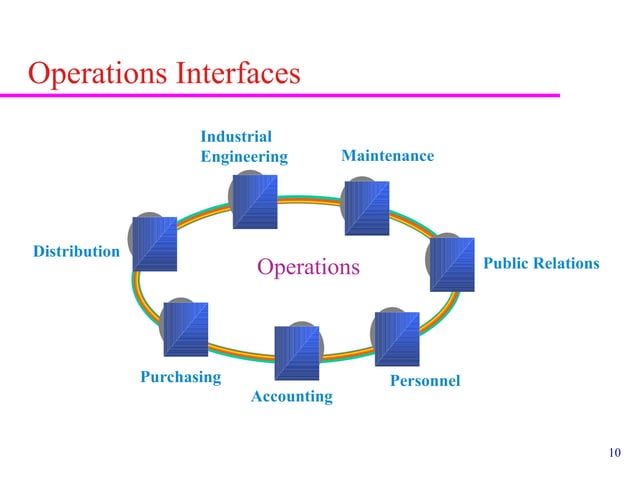 Operations Interfaces

Industrial Engineering

Maintenance

Distribution

Operations

Public Relations

Purchasing

Accounting

Personnel

10